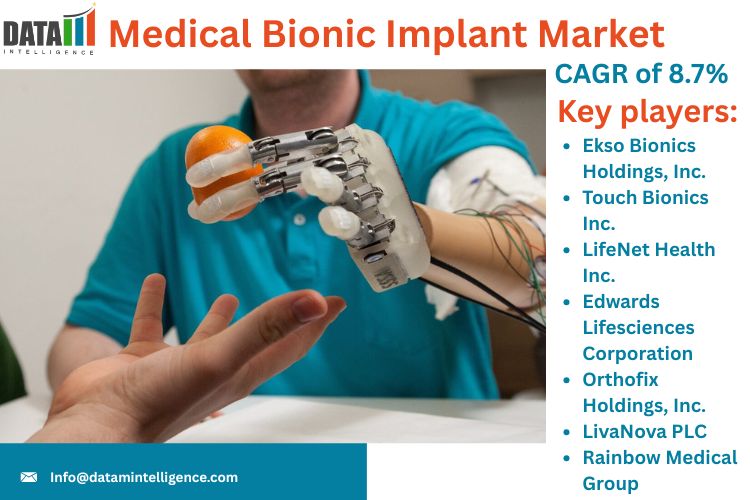 DATAM INTELLIGENCE

Medical Bionic Implant Market

CAGR of 8.7%

Key players:

- Ekso Bionics Holdings, Inc.
- Touch Bionics Inc.
- LifeNet Health Inc.
- Edwards Lifesciences Corporation
- Orthofix Holdings, Inc.
- LivaNova PLC
- Rainbow Medical Group

Info@datamintelligence.com